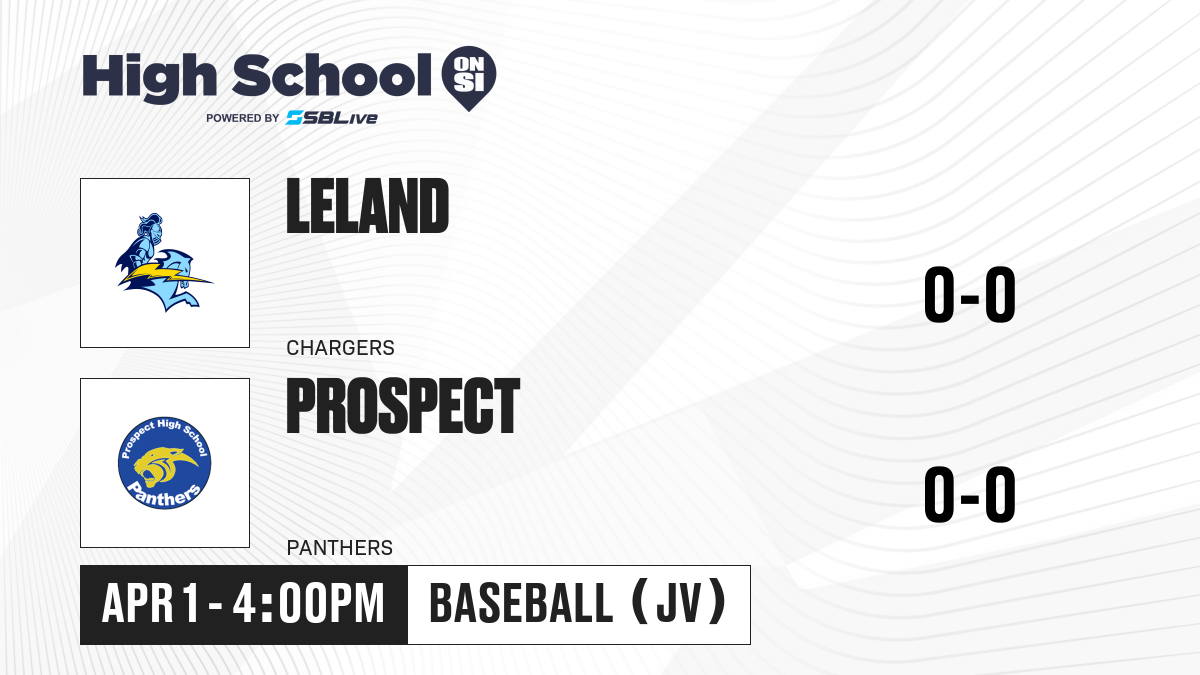 High School ON SI
POWERED BY SBLive

LELAND
CHARGERS
0-0

Prospect High School Panthers
PROSPECT
PANTHERS
0-0

APR 1 - 4:00PM
BASEBALL (JV)